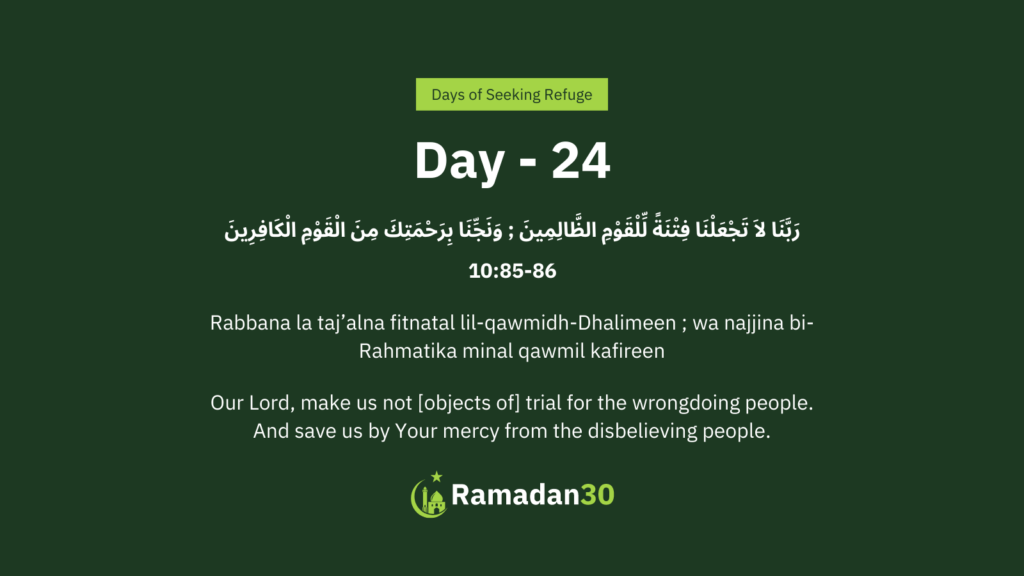 Days of Seeking Refuge

Day - 24

رَبَّنَا لاَ تَجْعَلْنَا فِتْنَةً لِّلْقَوْمِ الظَّالِمِينَ ; وَنَجِّنَا بِرَحْمَتِكَ مِنَ الْقَوْمِ الْكَافِرِينَ

10:85-86

Rabbana la taj'alna fitnatal lil-qawmidh-Dhalimeen ; wa najjina bi-Rahmatika minal qawmil kafireen

Our Lord, make us not [objects of] trial for the wrongdoing people. And save us by Your mercy from the disbelieving people.

Ramadan30